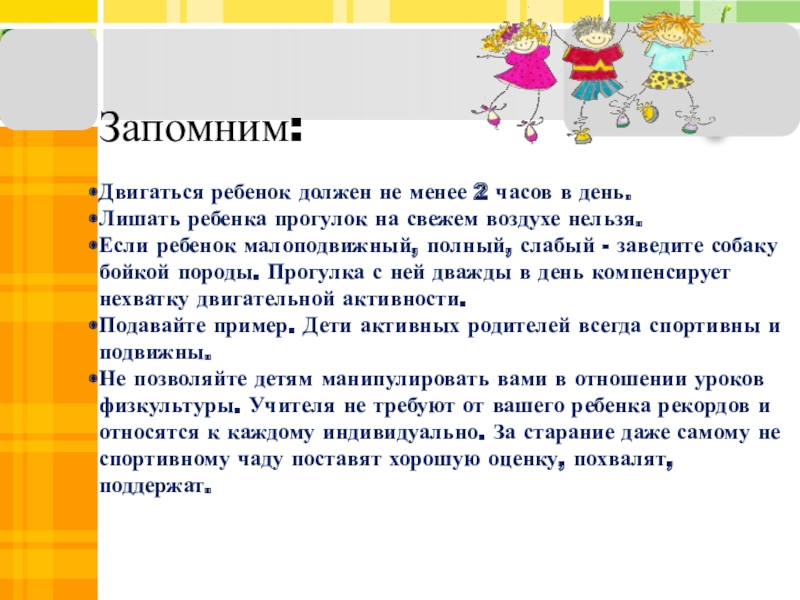 Запомним:

•Двигаться ребенок должен не менее 2 часов в день.
•Лишать ребенка прогулок на свежем воздухе нельзя.
•Если ребенок малоподвижный, полный, слабый - заведите собаку бойкой породы. Прогулка с ней дважды в день компенсирует нехватку двигательной активности.
•Подавайте пример. Дети активных родителей всегда спортивны и подвижны.
•Не позволяйте детям манипулировать вами в отношении уроков физкультуры. Учителя не требуют от вашего ребенка рекордов и относятся к каждому индивидуально. За старание даже самому не спортивному чаду поставят хорошую оценку, похвалят, поддержат.